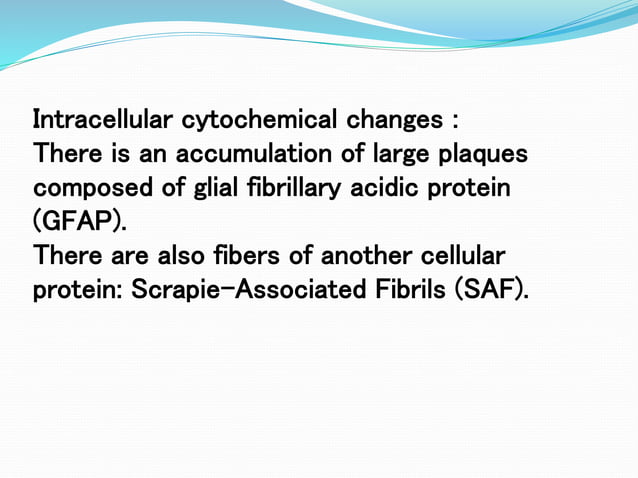 Intracellular cytochemical changes :
There is an accumulation of large plaques composed of glial fibrillary acidic protein (GFAP).
There are also fibers of another cellular protein: Scrapie-Associated Fibrils (SAF).